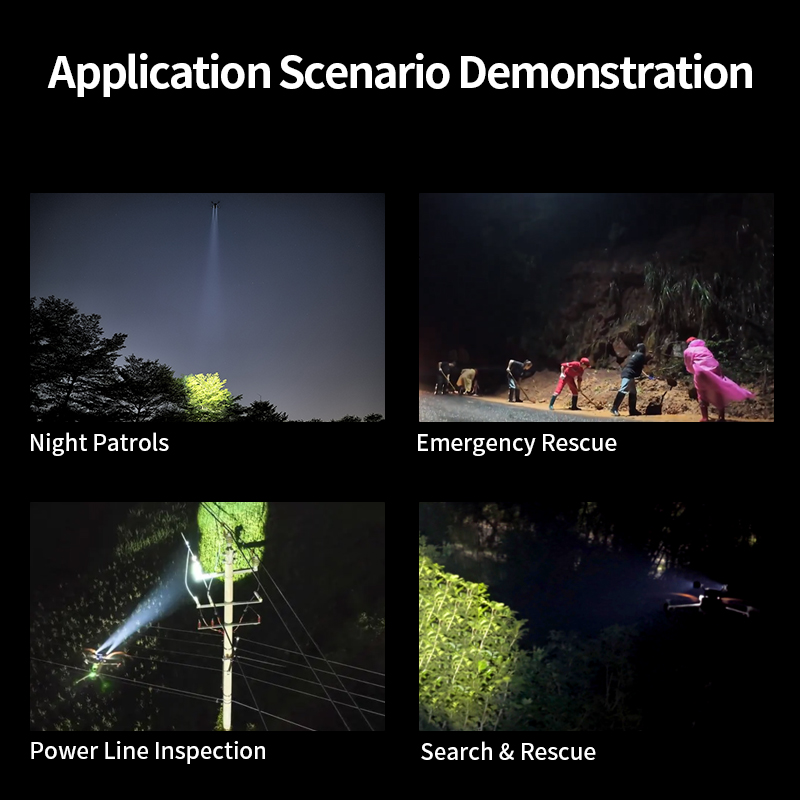 Application Scenario Demonstration

Night Patrols

Emergency Rescue

Power Line Inspection

Search & Rescue